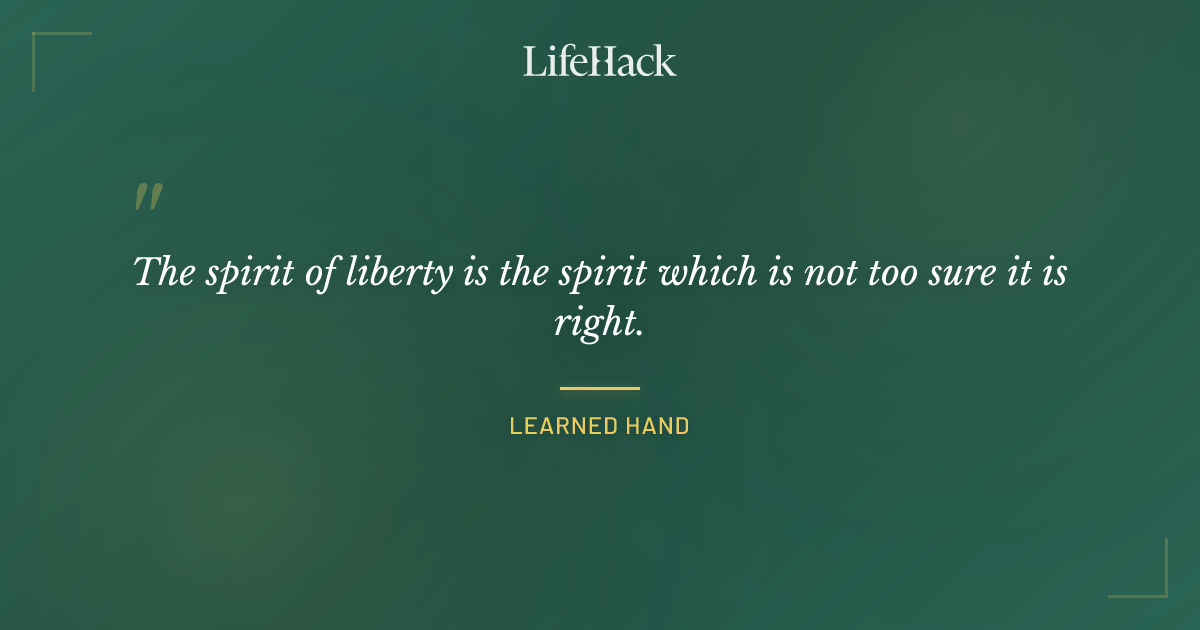 LifeHack

"

The spirit of liberty is the spirit which is not too sure it is right.

LEARNED HAND